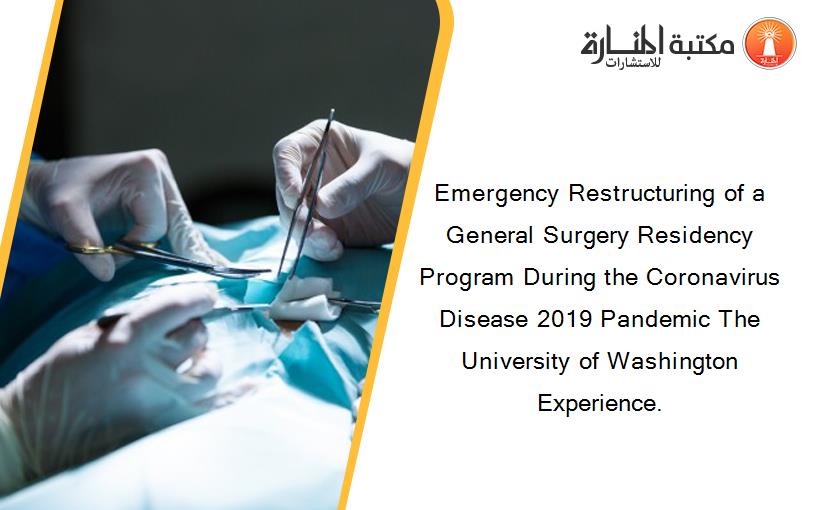 مكتبة المنارة للاستشارات

Emergency Restructuring of a General Surgery Residency Program During the Coronavirus Disease 2019 Pandemic The University of Washington Experience.